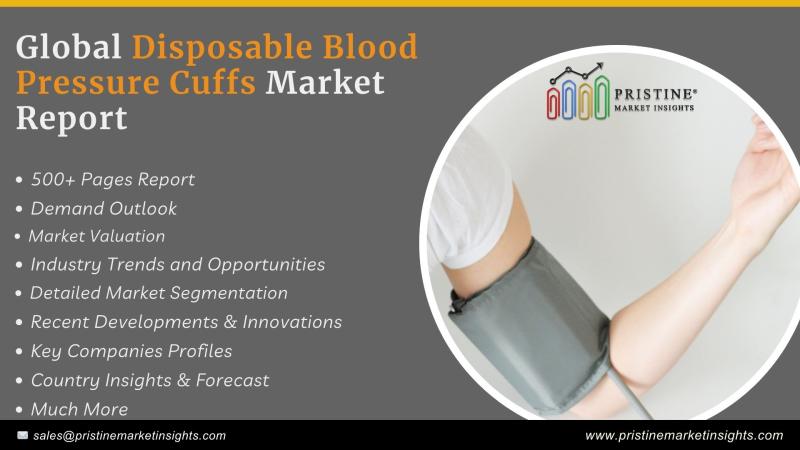 Global Disposable Blood Pressure Cuffs Market Report

PRISTINE® MARKET INSIGHTS

• 500+ Pages Report
• Demand Outlook
• Market Valuation
• Industry Trends and Opportunities
• Detailed Market Segmentation
• Recent Developments & Innovations
• Key Companies Profiles
• Country Insights & Forecast
• Much More

sales@pristinemarketinsights.com

www.pristinemarketinsights.com